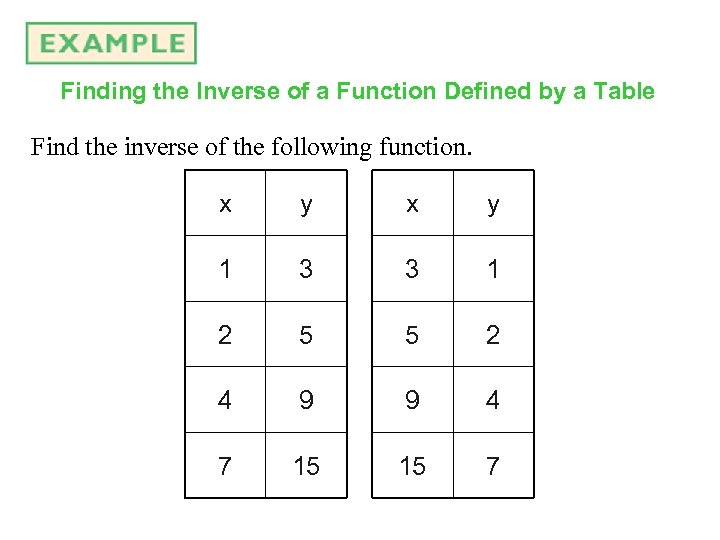 EXAMPLE

Finding the Inverse of a Function Defined by a Table

Find the inverse of the following function.

| x | y |
|---|---|
| 1 | 3 |
| 2 | 5 |
| 4 | 9 |
| 7 | 15 |

| x | y |
|---|---|
| 3 | 1 |
| 5 | 2 |
| 9 | 4 |
| 15 | 7 |